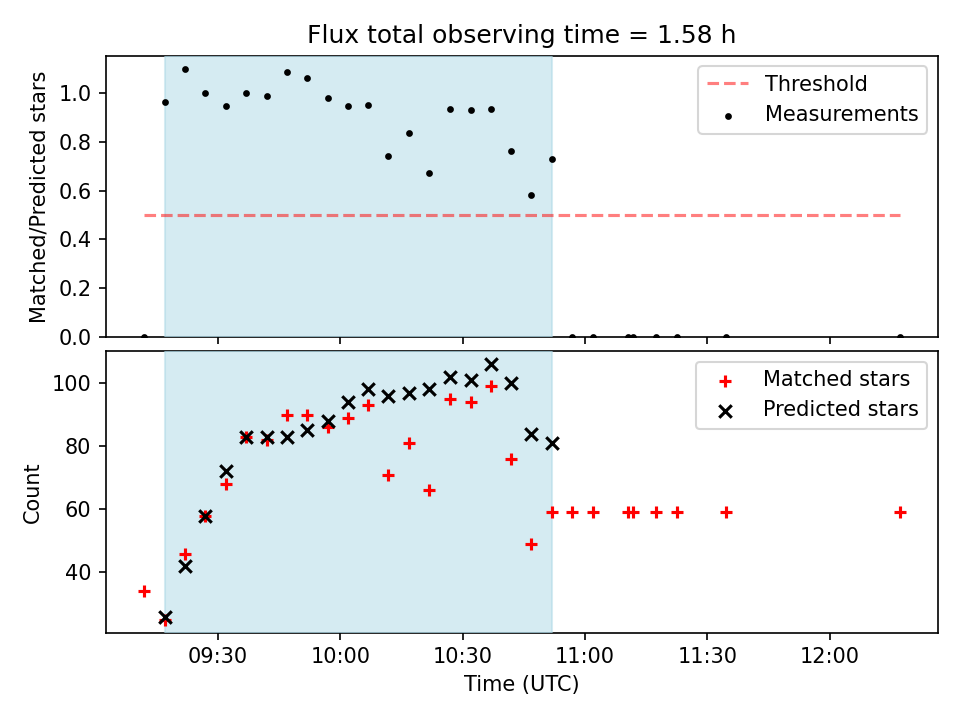 Flux total observing time = 1.58 h

Matched/Predicted stars

1.0
0.8
0.6
0.4
0.2
0.0

Threshold
Measurements

Count

100
80
60
40

Matched stars
Predicted stars

09:30
10:00
10:30
11:00
11:30
12:00

Time (UTC)